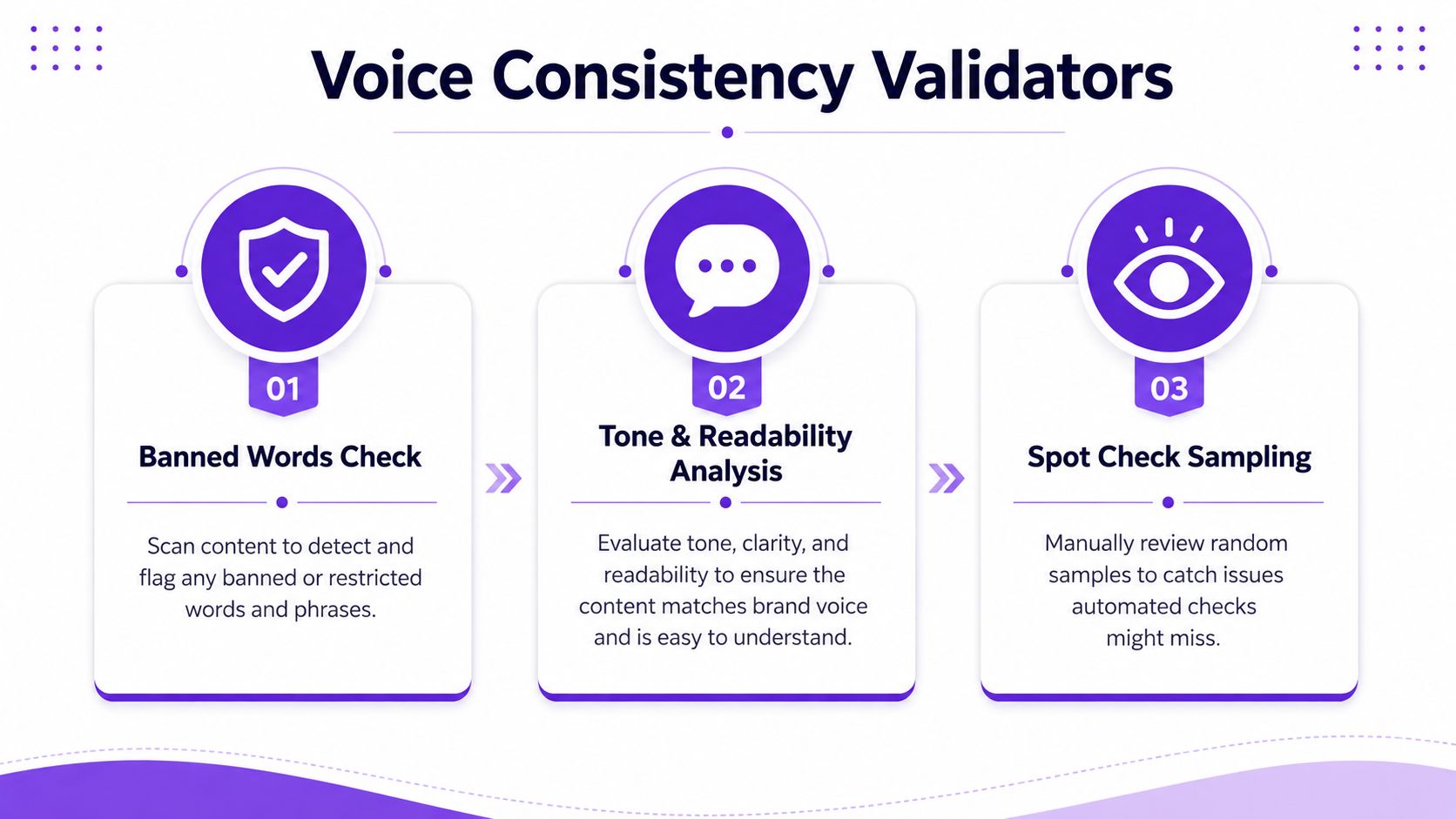 Voice Consistency Validators

01

Banned Words Check

Scan content to detect and flag any banned or restricted words and phrases.

02

Tone & Readability Analysis

Evaluate tone, clarity, and readability to ensure the content matches brand voice and is easy to understand.

03

Spot Check Sampling

Manually review random samples to catch issues automated checks might miss.